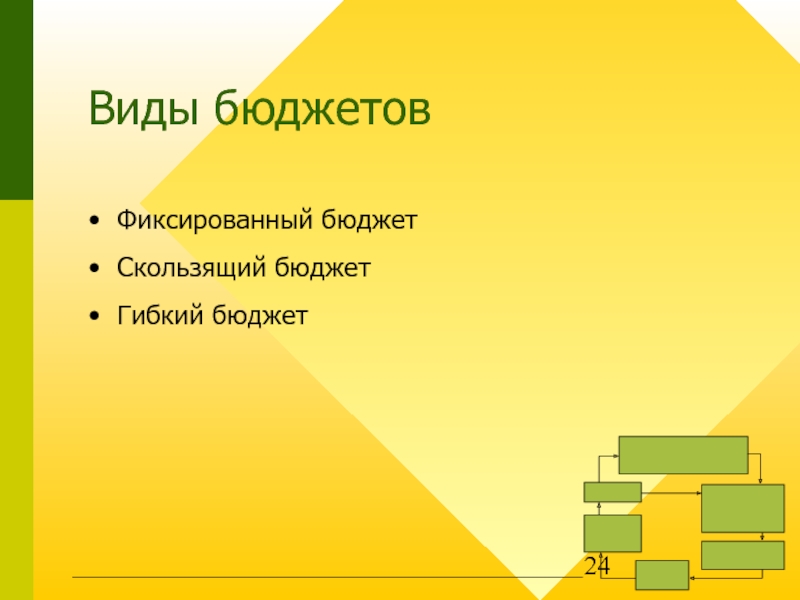 Виды бюджетов

• Фиксированный бюджет
• Скользящий бюджет
• Гибкий бюджет

24